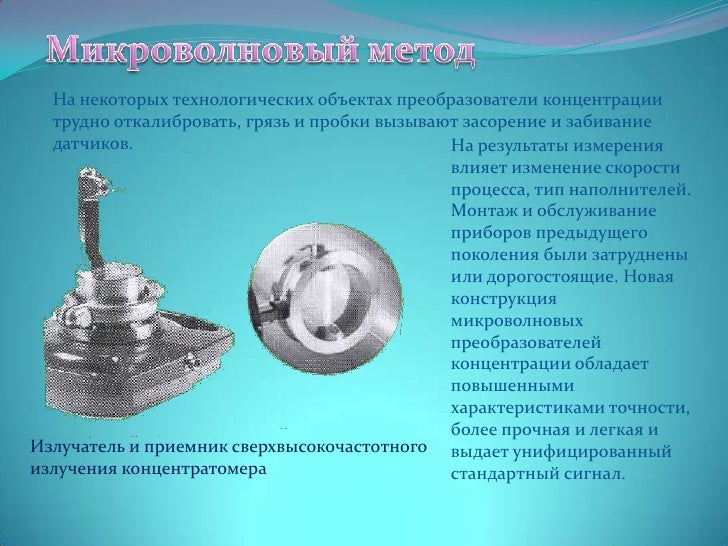 Микроволновый метод

На некоторых технологических объектах преобразователи концентрации трудно откалибровать, грязь и пробки вызывают засорение и забивание датчиков.

На результаты измерения влияет изменение скорости процесса, тип наполнителей. Монтаж и обслуживание приборов предыдущего поколения были затруднены или дорогостоящие. Новая конструкция микроволновых преобразователей концентрации обладает повышенными характеристиками точности, более прочная и легкая и выдает унифицированный стандартный сигнал.

Излучатель и приемник сверхвысокочастотного излучения концентратомера